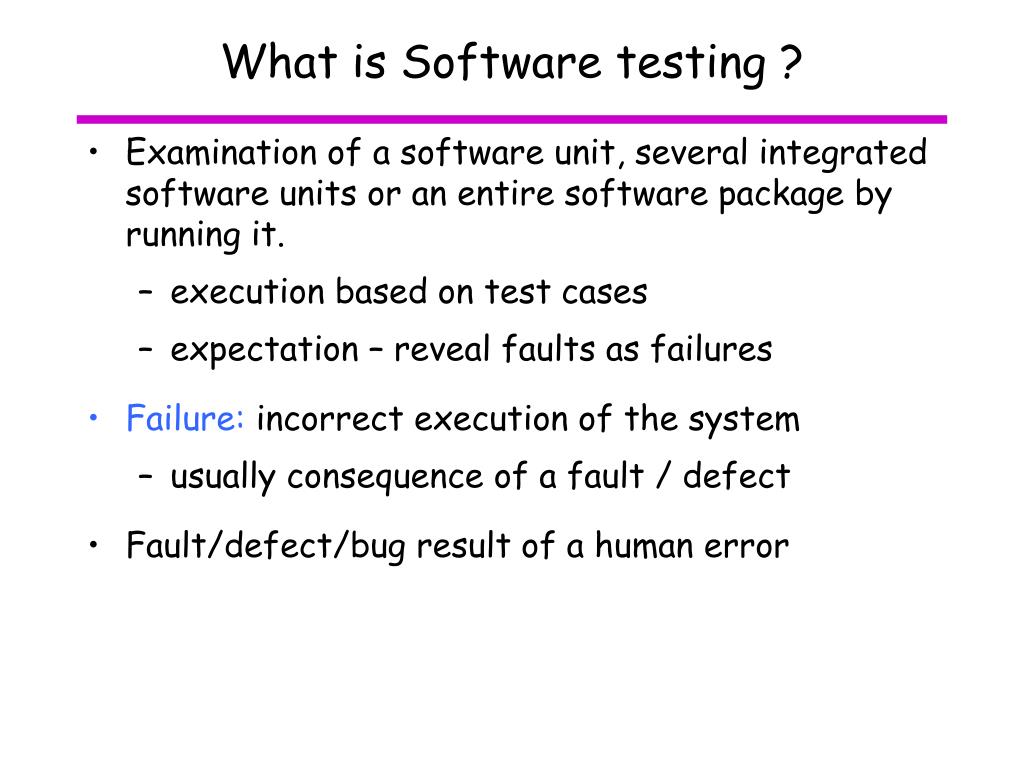 What is Software testing ?

• Examination of a software unit, several integrated software units or an entire software package by running it.
– execution based on test cases
– expectation – reveal faults as failures

• Failure: incorrect execution of the system
– usually consequence of a fault / defect

• Fault/defect/bug result of a human error